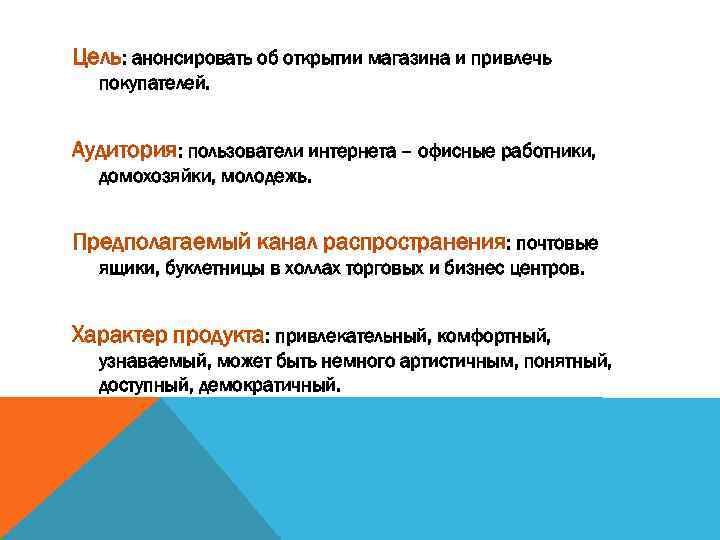 Цель: анонсировать об открытии магазина и привлечь покупателей.

Аудитория: пользователи интернета – офисные работники, домохозяйки, молодежь.

Предполагаемый канал распространения: почтовые ящики, буклетницы в холлах торговых и бизнес центров.

Характер продукта: привлекательный, комфортный, узнаваемый, может быть немного артистичным, понятный, доступный, демократичный.